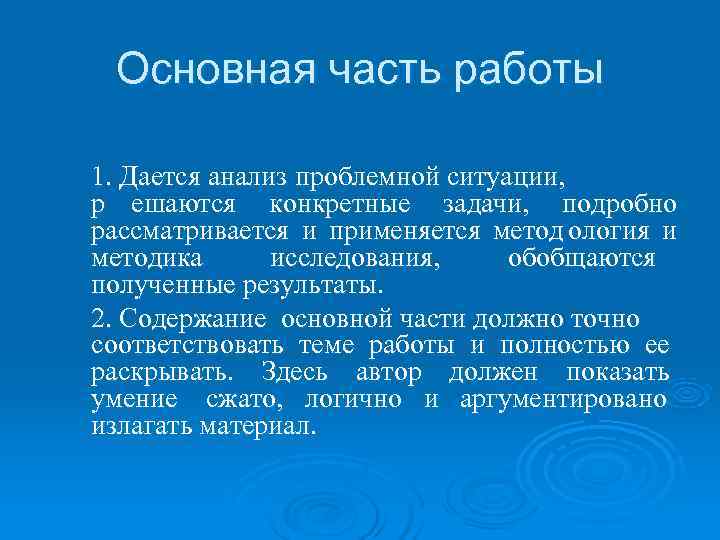 Основная часть работы

1. Дается анализ проблемной ситуации, р ешаются конкретные задачи, подробно рассматривается и применяется метод ология и методика исследования, обобщаются полученные результаты.

2. Содержание основной части должно точно соответствовать теме работы и полностью ее раскрывать. Здесь автор должен показать умение сжато, логично и аргументировано излагать материал.